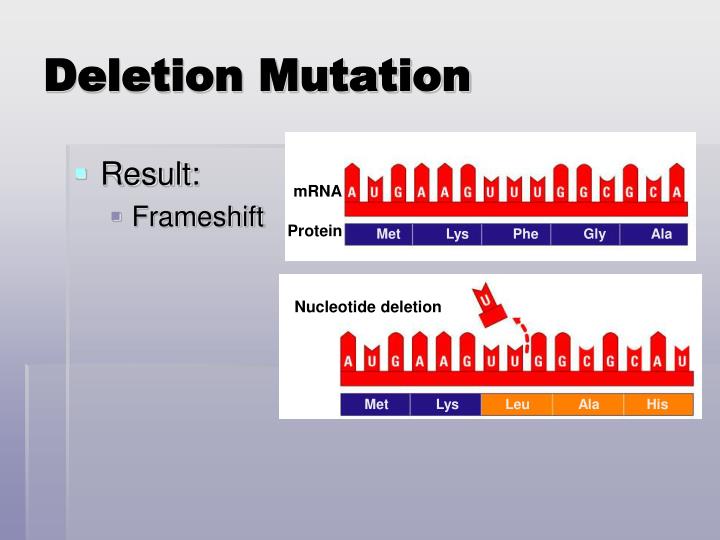 Deletion Mutation

Result:

Frameshift

mRNA A U G A A G U U U G G C G C A

Protein Met Lys Phe Gly Ala

Nucleotide deletion

U

A U G A A G U U G G C G C A U

Met Lys Leu Ala His